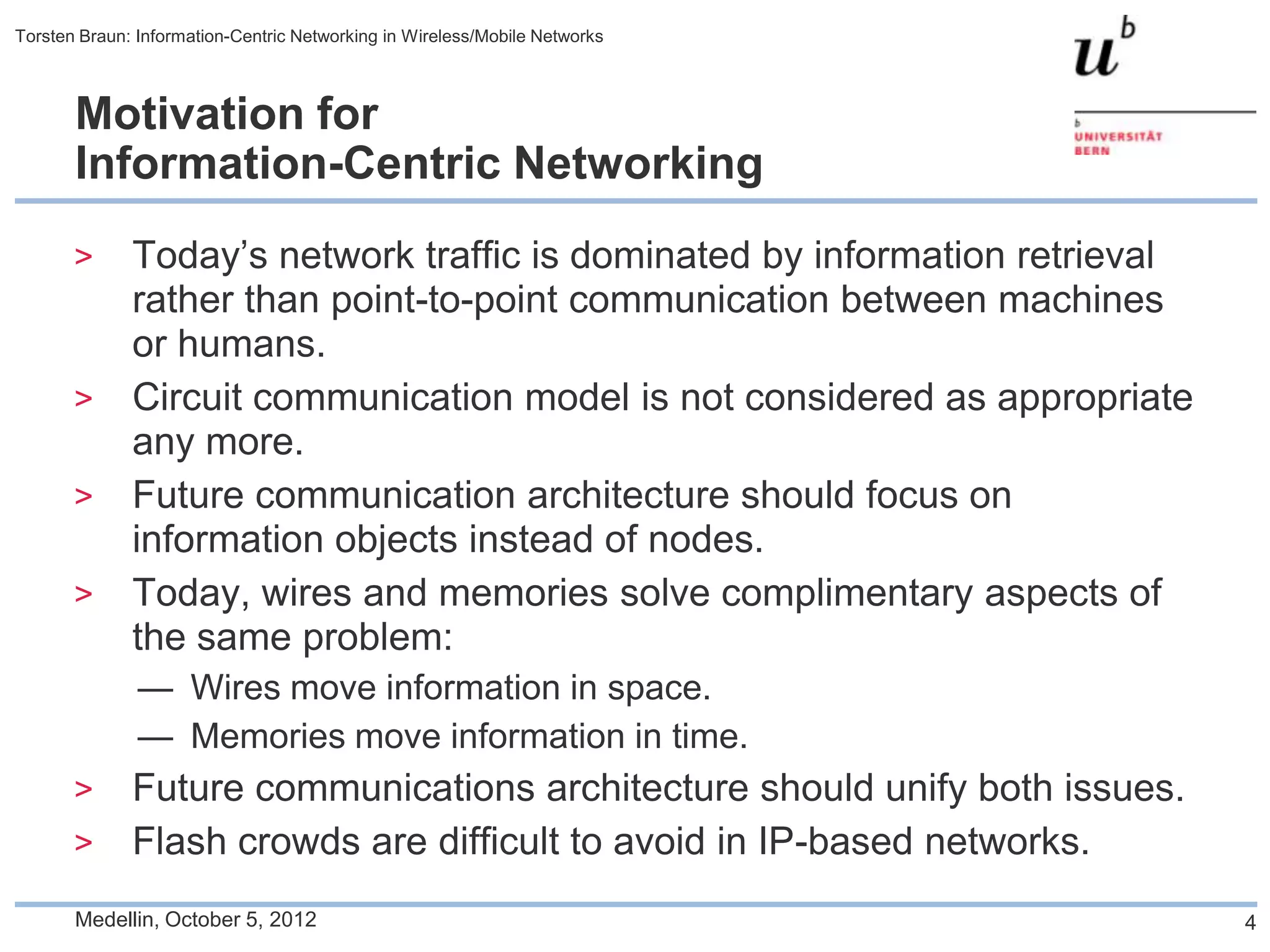 Torsten Braun: Information-Centric Networking in Wireless/Mobile Networks

$u^b$

b
UNIVERSITÄT
BERN

Motivation for
Information-Centric Networking

> Today's network traffic is dominated by information retrieval rather than point-to-point communication between machines or humans.

> Circuit communication model is not considered as appropriate any more.

> Future communication architecture should focus on information objects instead of nodes.

> Today, wires and memories solve complimentary aspects of the same problem:

— Wires move information in space.

— Memories move information in time.

> Future communications architecture should unify both issues.

> Flash crowds are difficult to avoid in IP-based networks.

Medellin, October 5, 2012

4